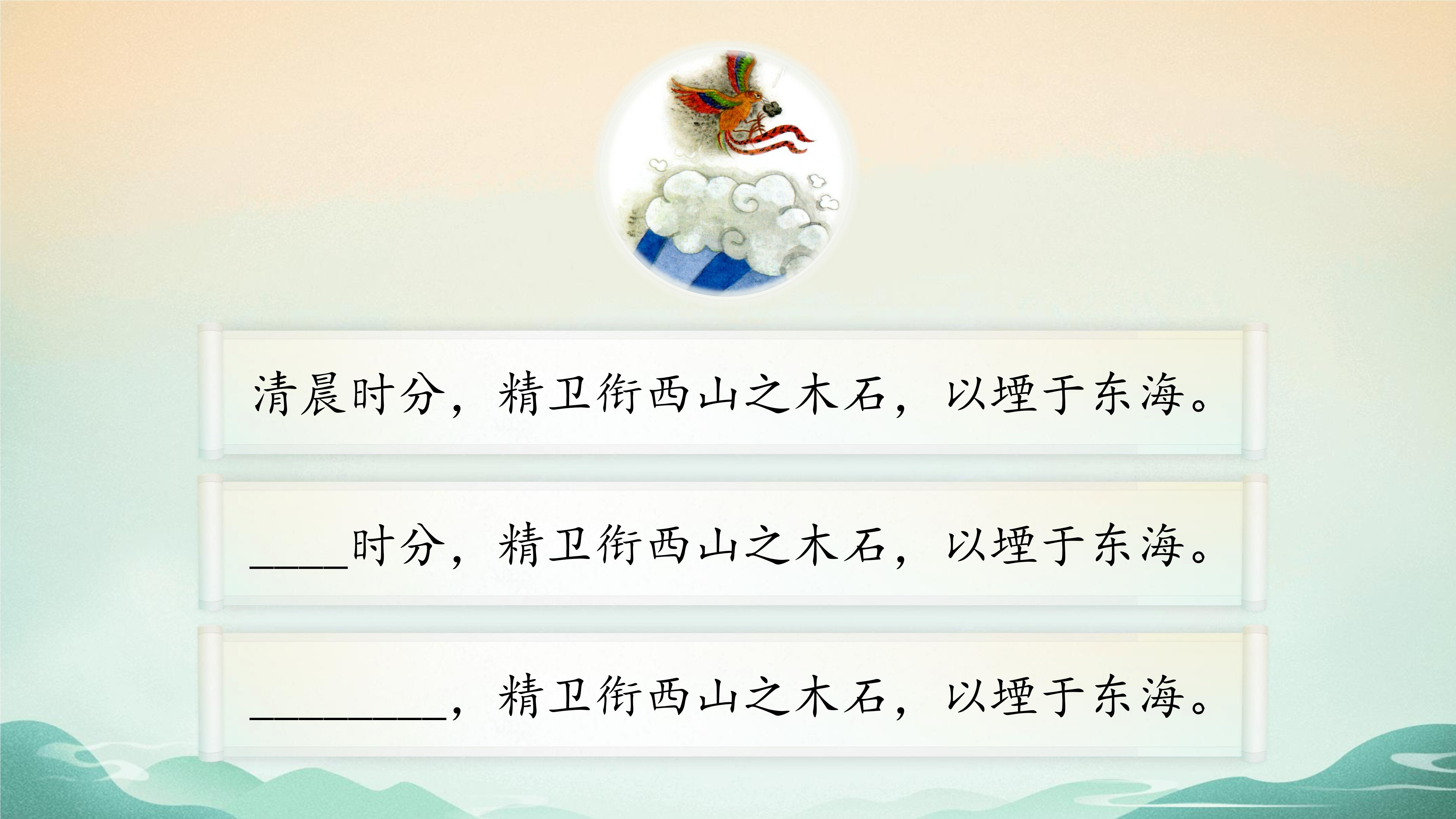 清晨时分，精卫衔西山之木石，以堙于东海。

____时分，精卫衔西山之木石，以堙于东海。

________，精卫衔西山之木石，以堙于东海。